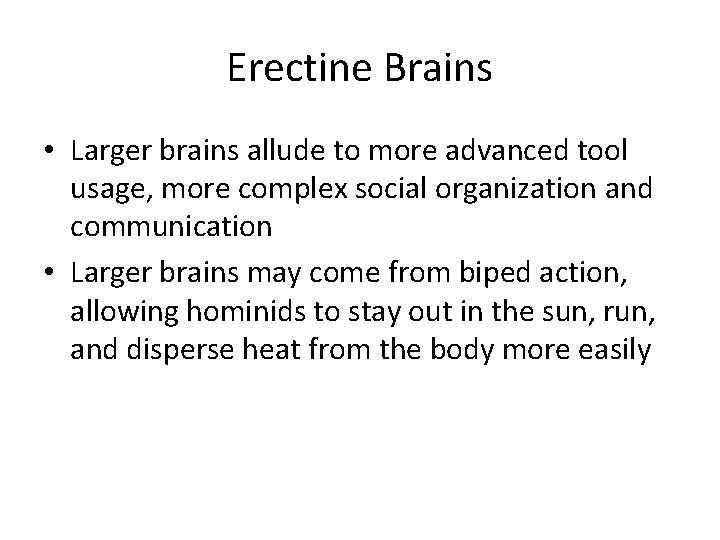 Erectine Brains

• Larger brains allude to more advanced tool usage, more complex social organization and communication
• Larger brains may come from biped action, allowing hominids to stay out in the sun, run, and disperse heat from the body more easily